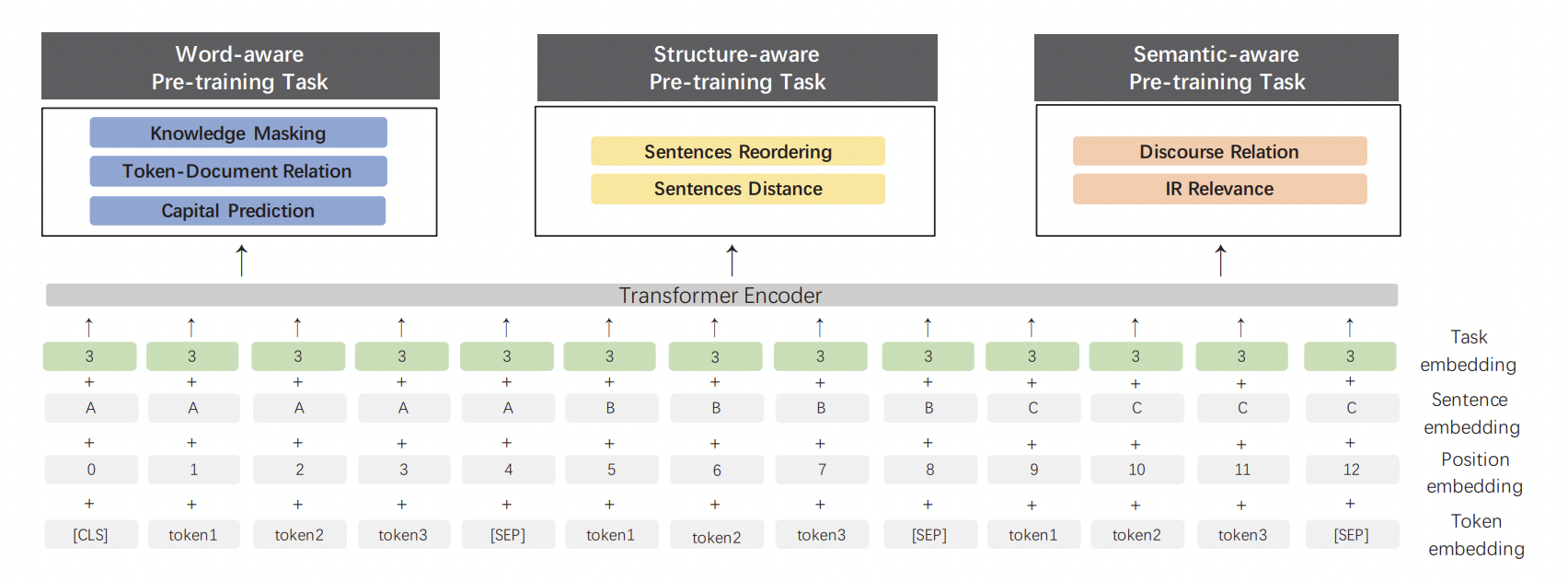 Word-aware Pre-training Task

Knowledge Masking

Token-Document Relation

Capital Prediction

Structure-aware Pre-training Task

Sentences Reordering

Sentences Distance

Semantic-aware Pre-training Task

Discourse Relation

IR Relevance

Transformer Encoder

| 3 | 3 | 3 | 3 | 3 | 3 | 3 | 3 | 3 | 3 | 3 | 3 | 3 | Task embedding |
|---|---|---|---|---|---|---|---|---|---|---|---|---|---|
| + | + | + | + | + | + | + | + | + | + | + | + | + | |
| A | A | A | A | A | B | B | B | B | C | C | C | C | Sentence embedding |
| + | + | + | + | + | + | + | + | + | + | + | + | + | |
| 0 | 1 | 2 | 3 | 4 | 5 | 6 | 7 | 8 | 9 | 10 | 11 | 12 | Position embedding |
| + | + | + | + | + | + | + | + | + | + | + | + | + | |
| [CLS] | token1 | token2 | token3 | [SEP] | token1 | token2 | token3 | [SEP] | token1 | token2 | token3 | [SEP] | Token embedding |